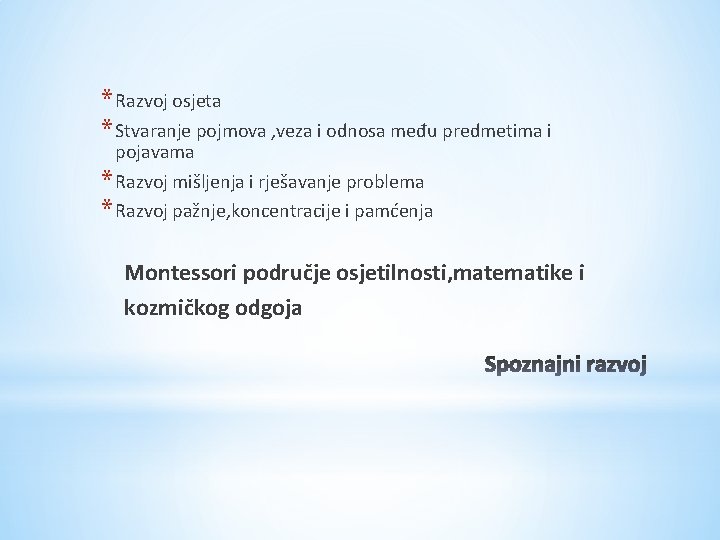 * Razvoj osjeta
* Stvaranje pojmova ,veza i odnosa među predmetima i pojavama
* Razvoj mišljenja i rješavanje problema
* Razvoj pažnje,koncentracije i pamćenja

Montessori područje osjetilnosti,matematike i kozmičkog odgoja

Spoznajni razvoj